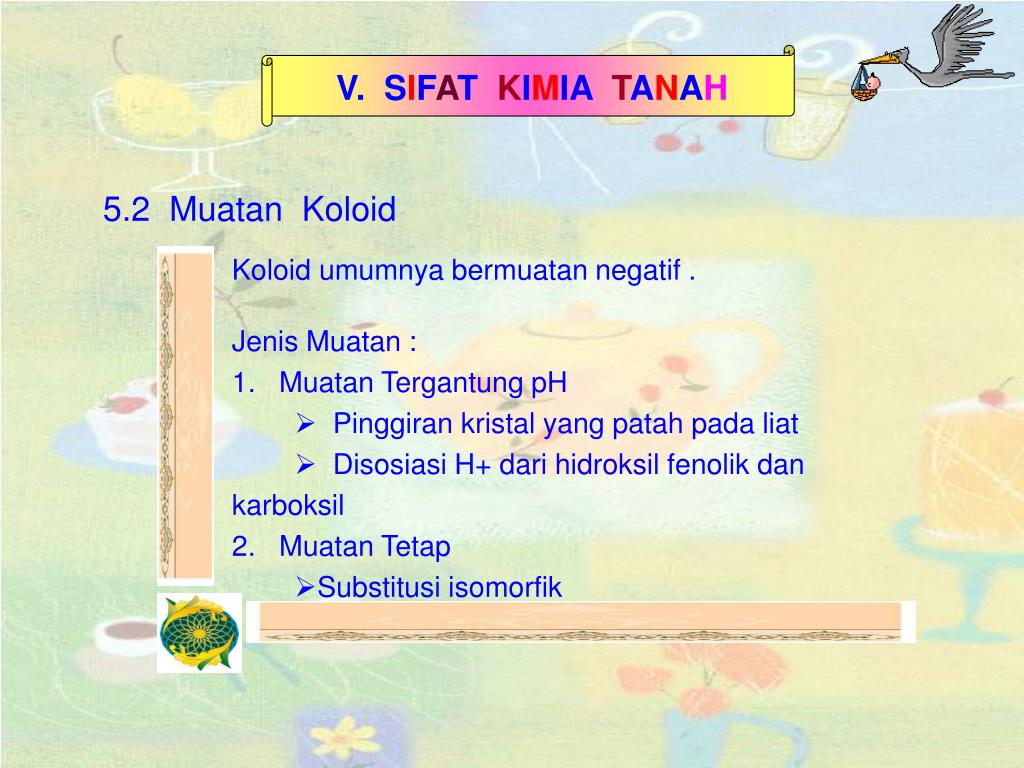 V. SIFAT KIMIA TANAH

5.2 Muatan Koloid

Koloid umumnya bermuatan negatif .

Jenis Muatan :
1. Muatan Tergantung pH
➢ Pinggiran kristal yang patah pada liat
➢ Disosiasi H+ dari hidroksil fenolik dan karboksil
2. Muatan Tetap
➢Substitusi isomorfik